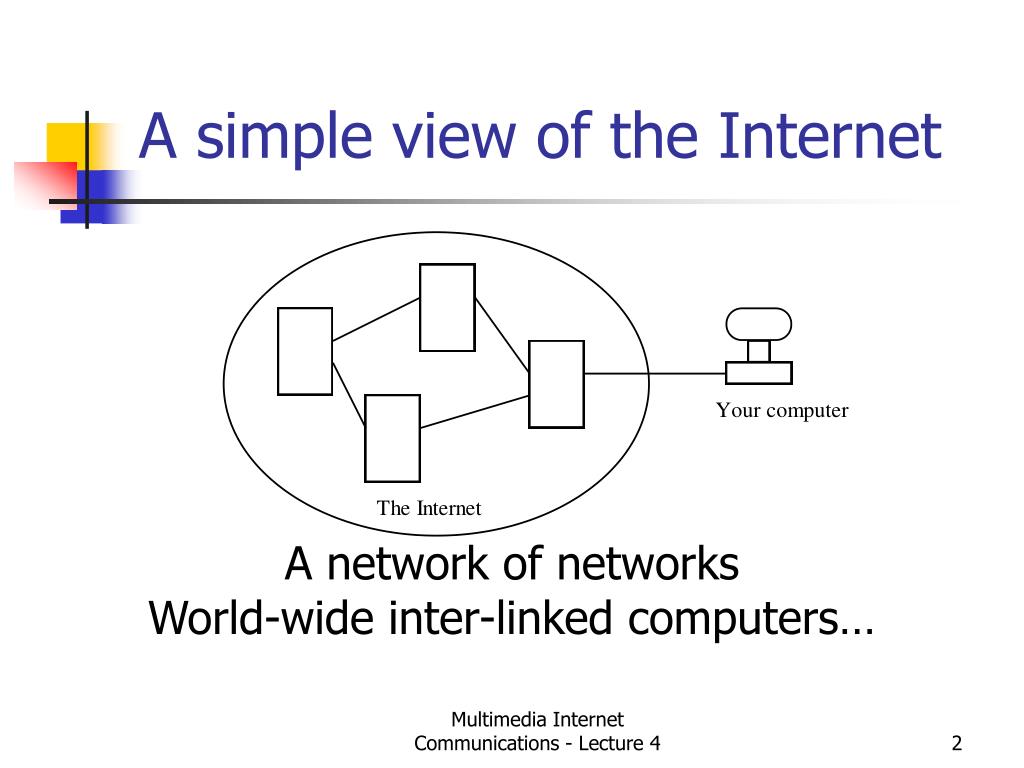 A simple view of the Internet

Your computer

The Internet

A network of networks
World-wide inter-linked computers…

Multimedia Internet Communications - Lecture 4

2